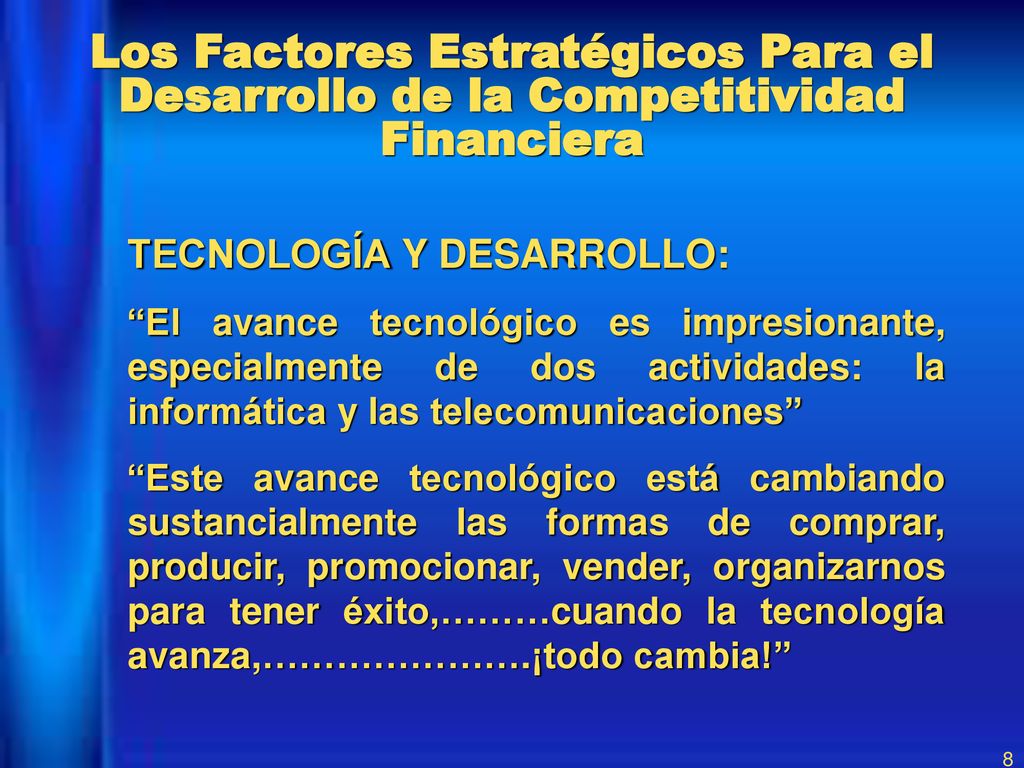 Los Factores Estratégicos Para el Desarrollo de la Competitividad Financiera

TECNOLOGÍA Y DESARROLLO:

“El avance tecnológico es impresionante, especialmente de dos actividades: la informática y las telecomunicaciones”

“Este avance tecnológico está cambiando sustancialmente las formas de comprar, producir, promocionar, vender, organizarnos para tener éxito,………cuando la tecnología avanza,………………….¡todo cambia!”

8